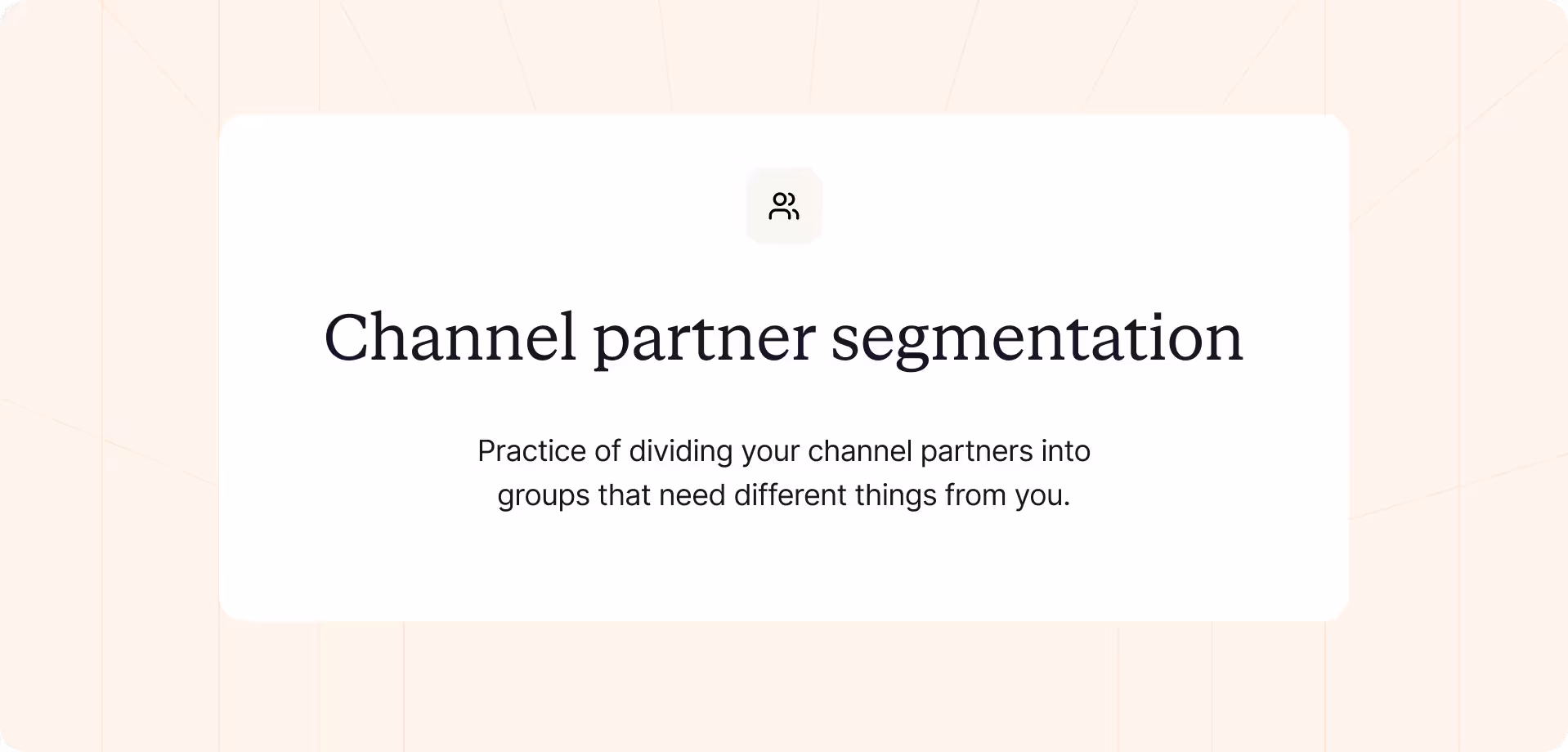 Channel partner segmentation

Practice of dividing your channel partners into groups that need different things from you.